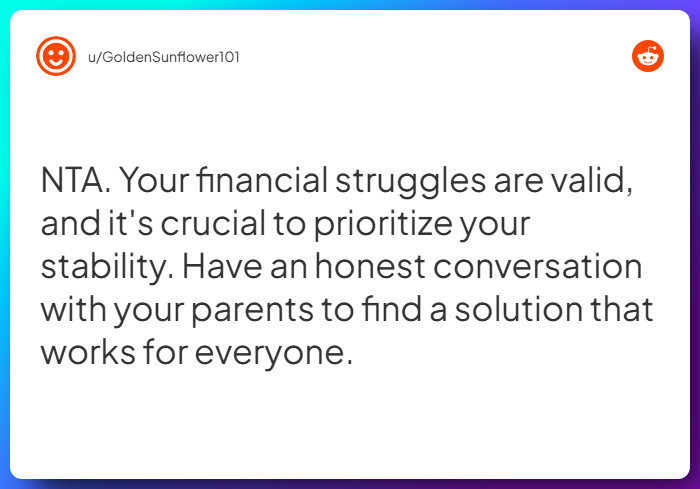 u/GoldenSunflower101

NTA. Your financial struggles are valid, and it's crucial to prioritize your stability. Have an honest conversation with your parents to find a solution that works for everyone.